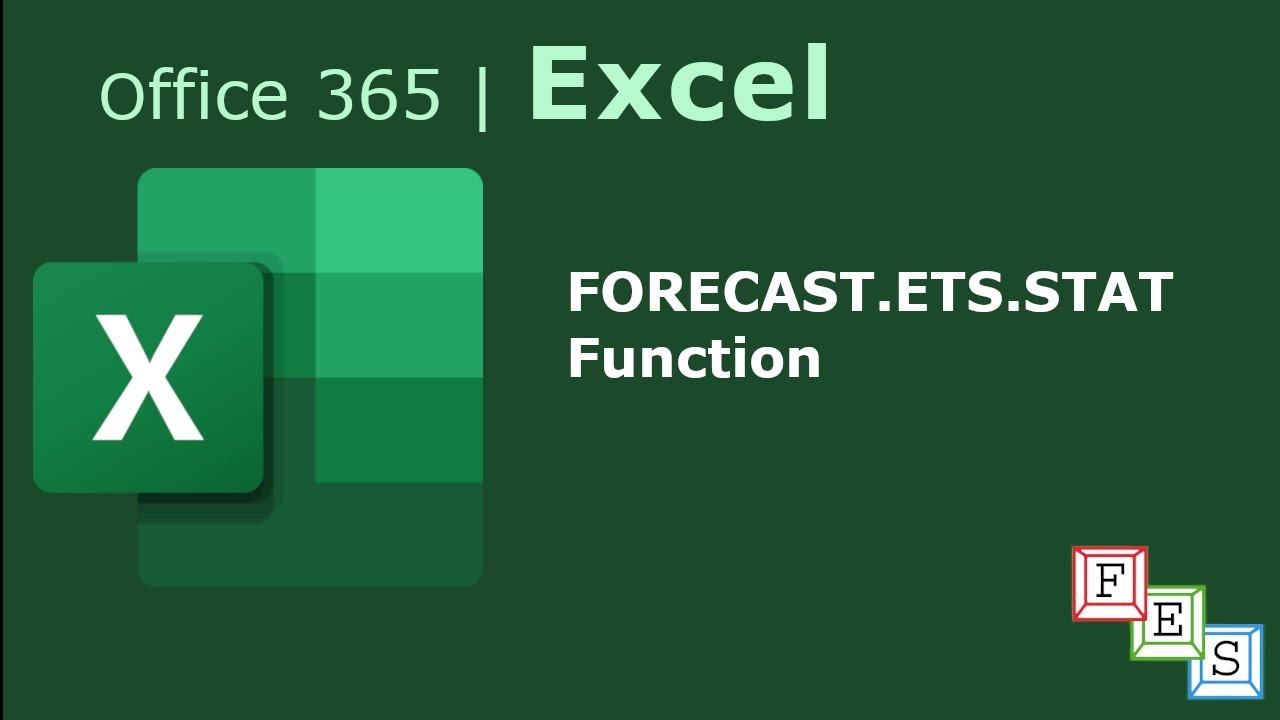 Office 365 | Excel

X

FORECAST.ETS.STAT Function

F
E
S